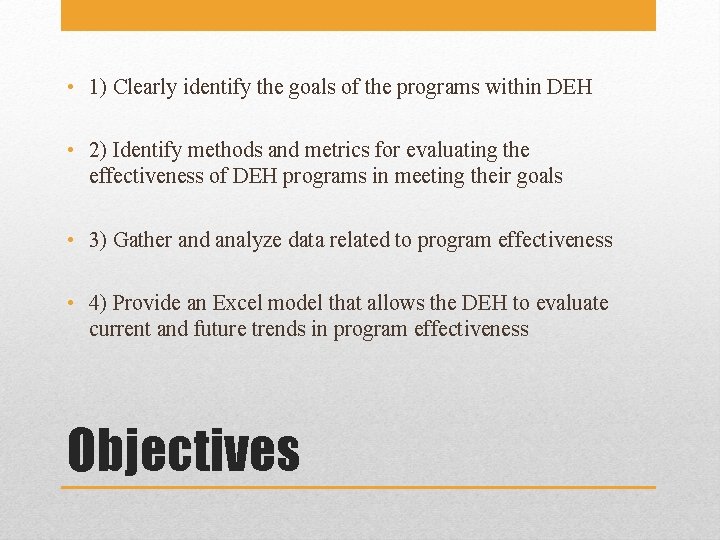 • 1) Clearly identify the goals of the programs within DEH

• 2) Identify methods and metrics for evaluating the effectiveness of DEH programs in meeting their goals

• 3) Gather and analyze data related to program effectiveness

• 4) Provide an Excel model that allows the DEH to evaluate current and future trends in program effectiveness

Objectives